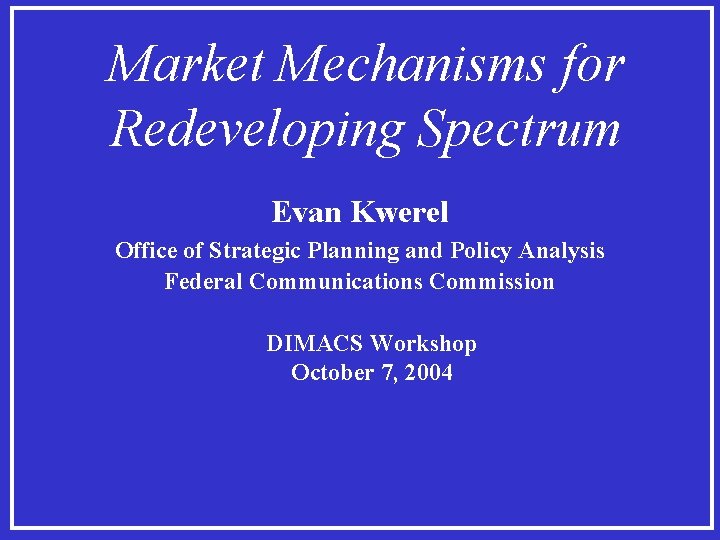 Market Mechanisms for Redeveloping Spectrum

Evan Kwerel

Office of Strategic Planning and Policy Analysis
Federal Communications Commission

DIMACS Workshop
October 7, 2004